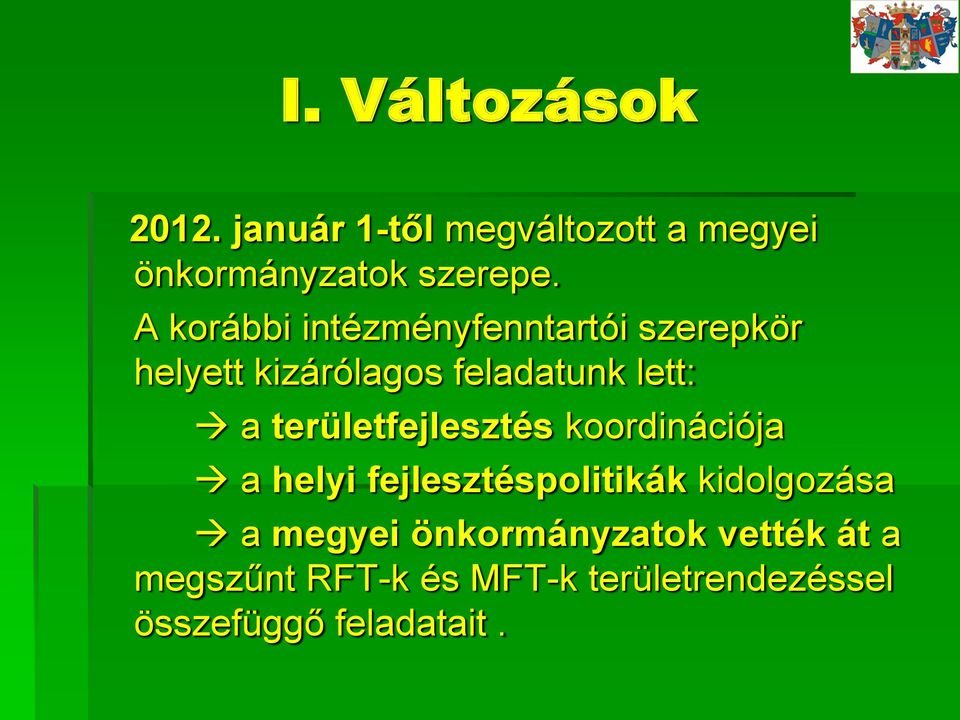 I. Változások

2012. január 1-től megváltozott a megyei önkormányzatok szerepe.

A korábbi intézményfenntartói szerepkör helyett kizárólagos feladatunk lett:

→ a területfejlesztés koordinációja

→ a helyi fejlesztéspolitikák kidolgozása

→ a megyei önkormányzatok vették át a megszűnt RFT-k és MFT-k területrendezéssel összefüggő feladatait .